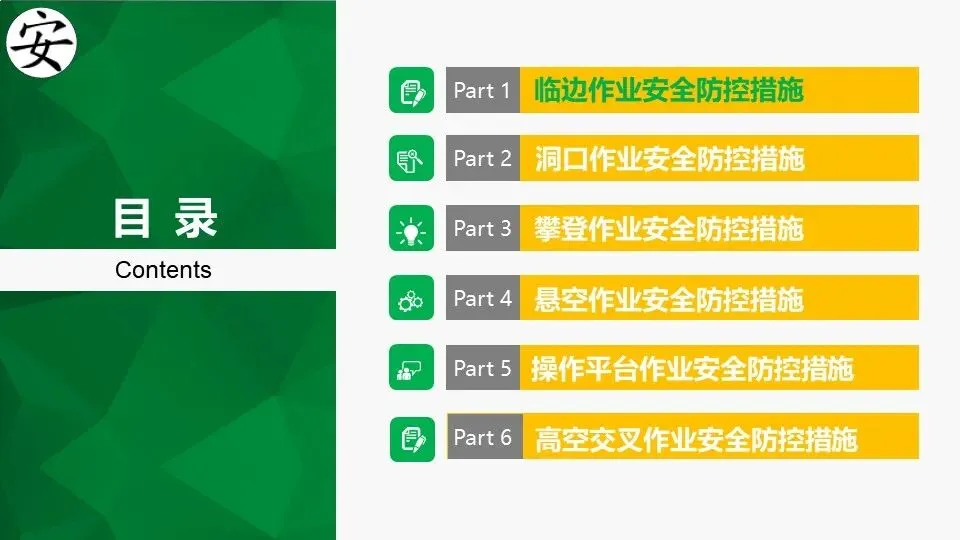 安

目 录

Contents

Part 1 临边作业安全防控措施

Part 2 洞口作业安全防控措施

Part 3 攀登作业安全防控措施

Part 4 悬空作业安全防控措施

Part 5 操作平台作业安全防控措施

Part 6 高空交叉作业安全防控措施